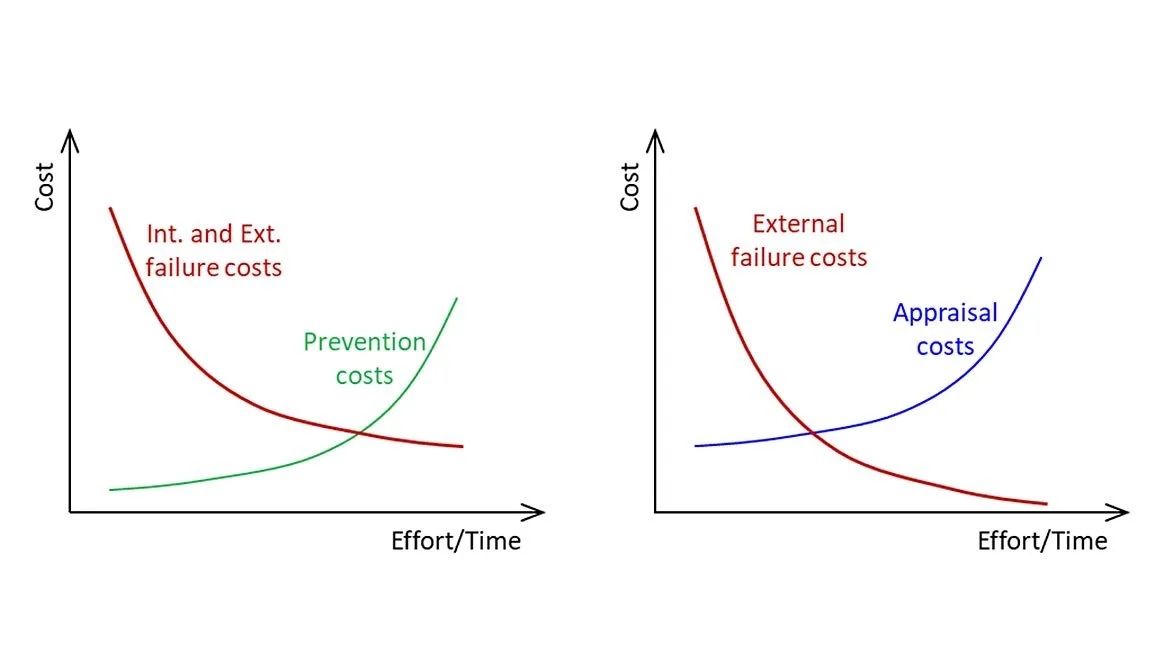 Cost

Int. and Ext. failure costs

Prevention costs

Effort/Time

Cost

External failure costs

Appraisal costs

Effort/Time